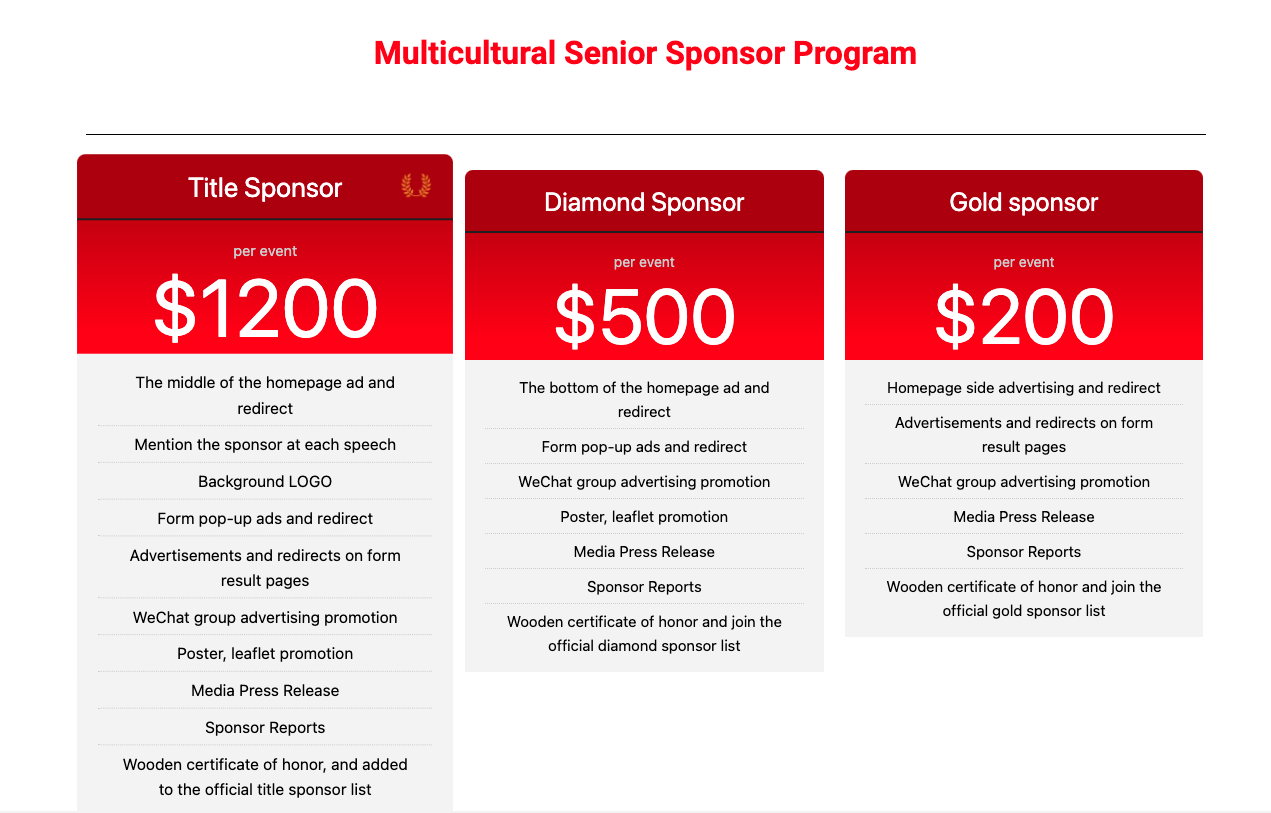 Multicultural Senior Sponsor Program

Title Sponsor

per event

$1200

The middle of the homepage ad and redirect

Mention the sponsor at each speech

Background LOGO

Form pop-up ads and redirect

Advertisements and redirects on form result pages

WeChat group advertising promotion

Poster, leaflet promotion

Media Press Release

Sponsor Reports

Wooden certificate of honor, and added to the official title sponsor list

Diamond Sponsor

per event

$500

The bottom of the homepage ad and redirect

Form pop-up ads and redirect

WeChat group advertising promotion

Poster, leaflet promotion

Media Press Release

Sponsor Reports

Wooden certificate of honor and join the official diamond sponsor list

Gold sponsor

per event

$200

Homepage side advertising and redirect

Advertisements and redirects on form result pages

WeChat group advertising promotion

Media Press Release

Sponsor Reports

Wooden certificate of honor and join the official gold sponsor list